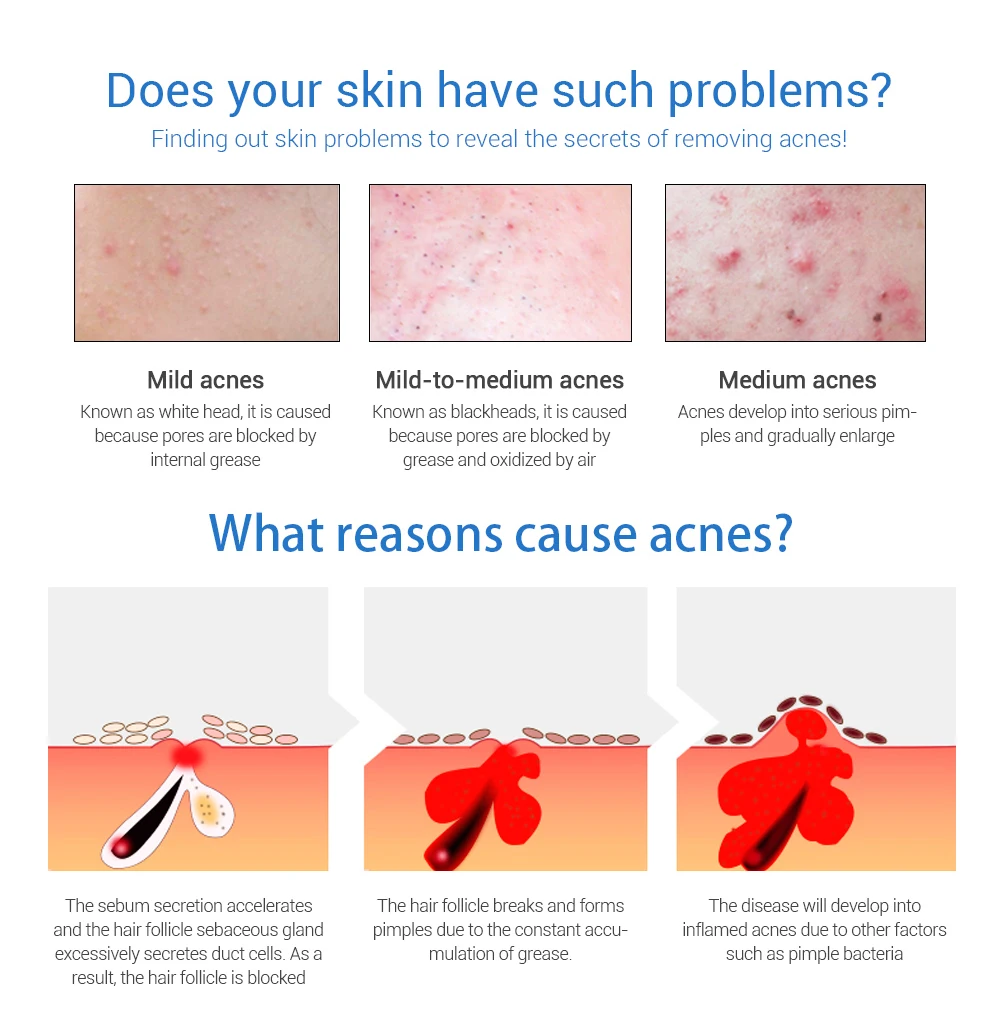 Does your skin have such problems?

Finding out skin problems to reveal the secrets of removing acnes!

Mild acnes

Known as white head, it is caused because pores are blocked by internal grease

Mild-to-medium acnes

Known as blackheads, it is caused because pores are blocked by grease and oxidized by air

Medium acnes

Acnes develop into serious pimples and gradually enlarge

What reasons cause acnes?

The sebum secretion accelerates and the hair follicle sebaceous gland excessively secretes duct cells. As a result, the hair follicle is blocked

The hair follicle breaks and forms pimples due to the constant accumulation of grease.

The disease will develop into inflamed acnes due to other factors such as pimple bacteria